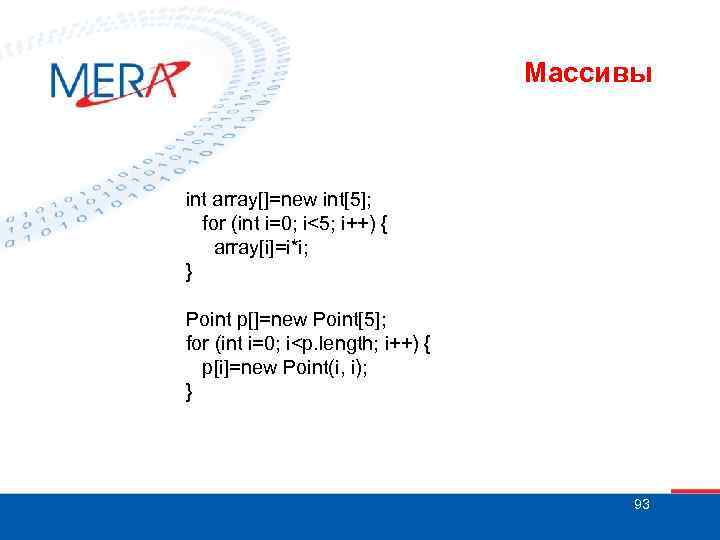 MERA

Массивы

int array[]=new int[5];
for (int i=0; i<5; i++) {
array[i]=i*i;
}

Point p[]=new Point[5];
for (int i=0; i<p.length; i++) {
p[i]=new Point(i, i);
}

93